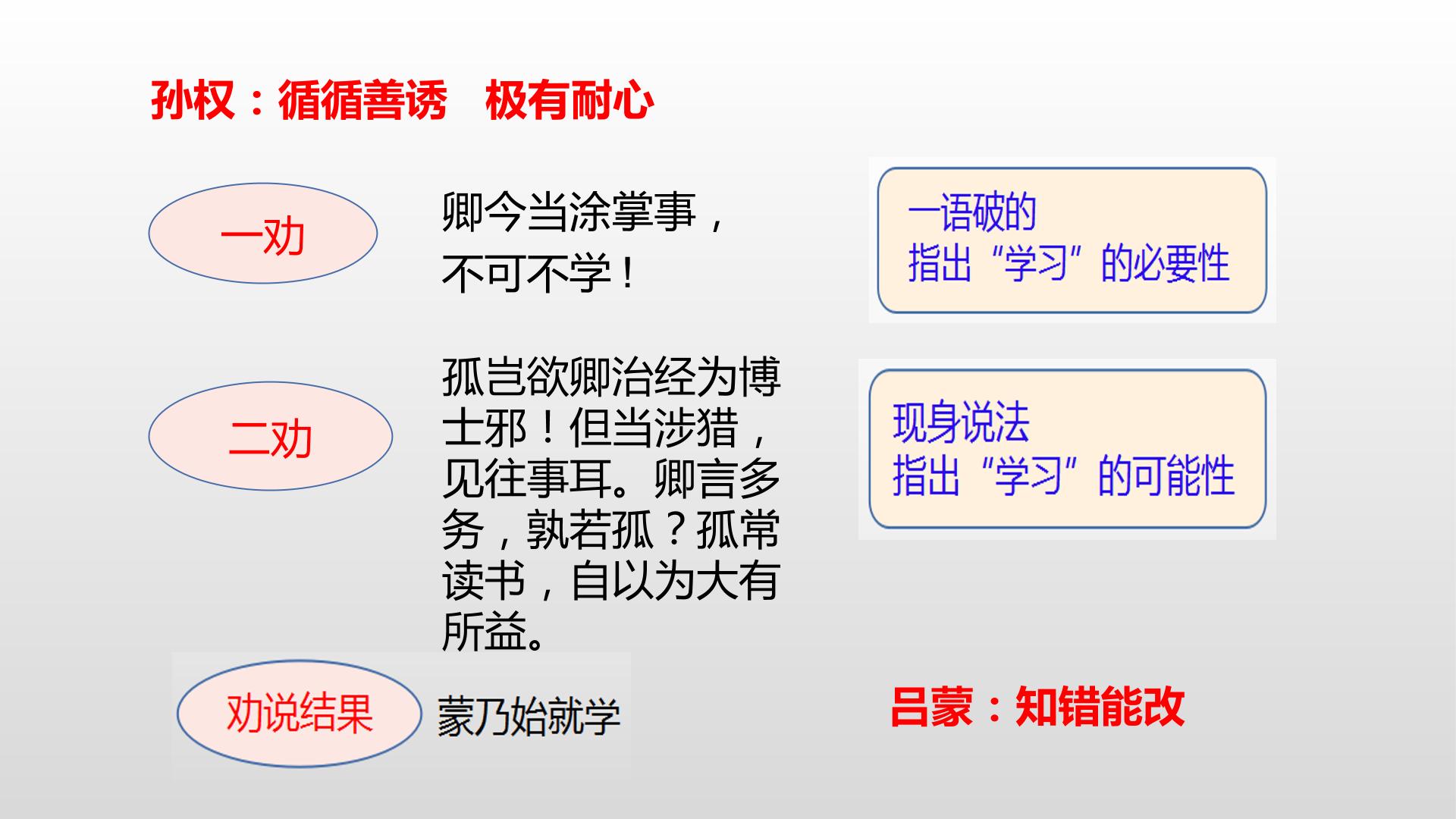 孙权：循循善诱　极有耐心

一劝

卿今当涂掌事，不可不学！

一语破的
指出“学习”的必要性

二劝

孤岂欲卿治经为博士邪！但当涉猎，见往事耳。卿言多务，孰若孤？孤常读书，自以为大有所益。

现身说法
指出“学习”的可能性

劝说结果

蒙乃始就学

吕蒙：知错能改